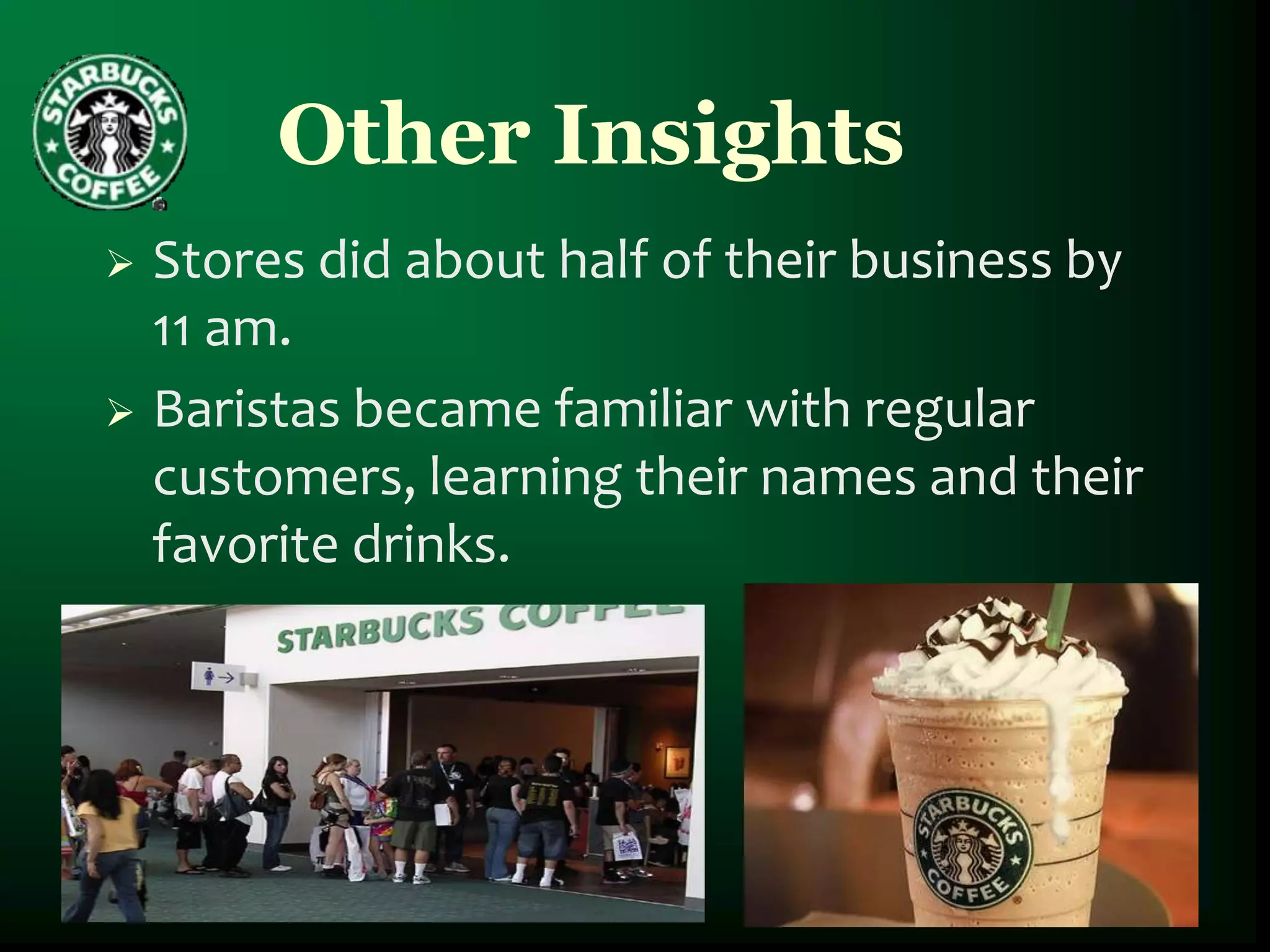 STARBUCKS COFFEE

Other Insights

➢ Stores did about half of their business by 11 am.

➢ Baristas became familiar with regular customers, learning their names and their favorite drinks.

STARBUCKS COFFEE

STARBUCKS COFFEE